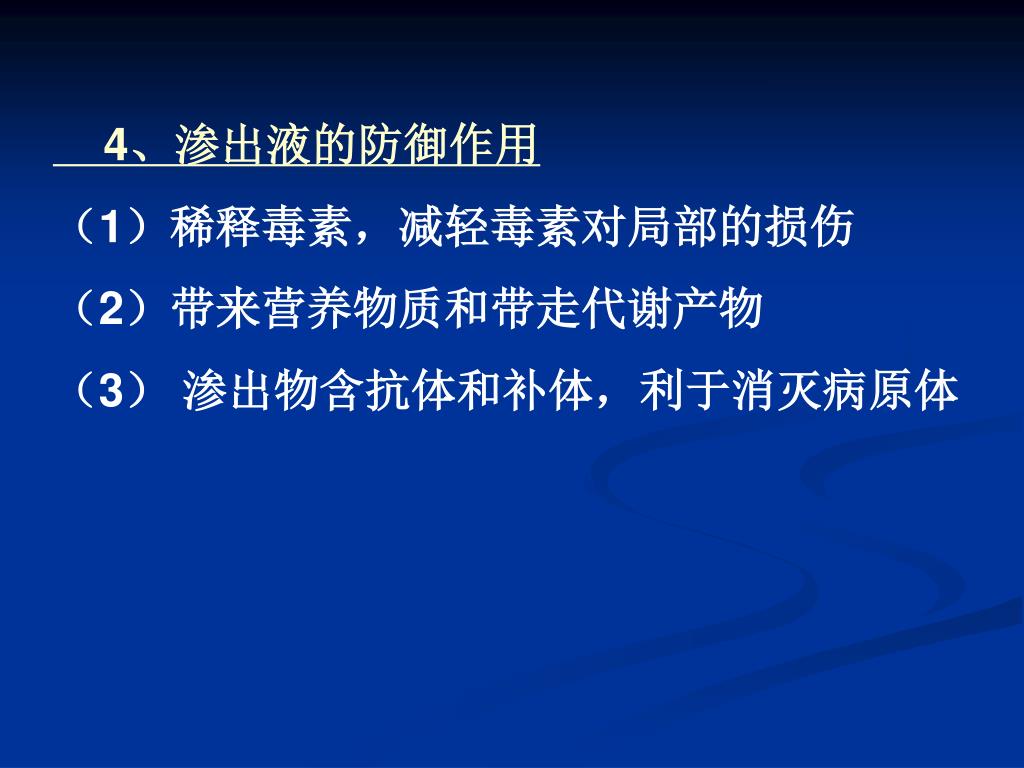 4、渗出液的防御作用

（1）稀释毒素，减轻毒素对局部的损伤

（2）带来营养物质和带走代谢产物

（3） 渗出物含抗体和补体，利于消灭病原体